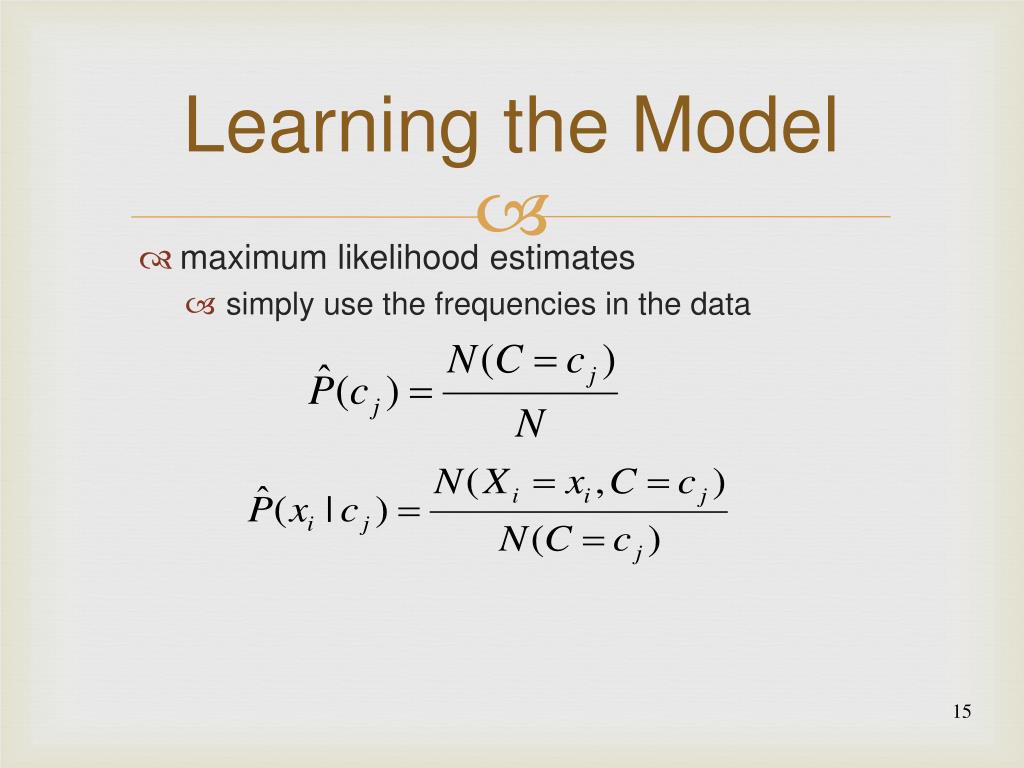 Learning the Model

maximum likelihood estimates

simply use the frequencies in the data

$\hat{P}(c_j) = \frac{N(C = c_j)}{N}$

$\hat{P}(x_i \mid c_j) = \frac{N(X_i = x_i, C = c_j)}{N(C = c_j)}$

15